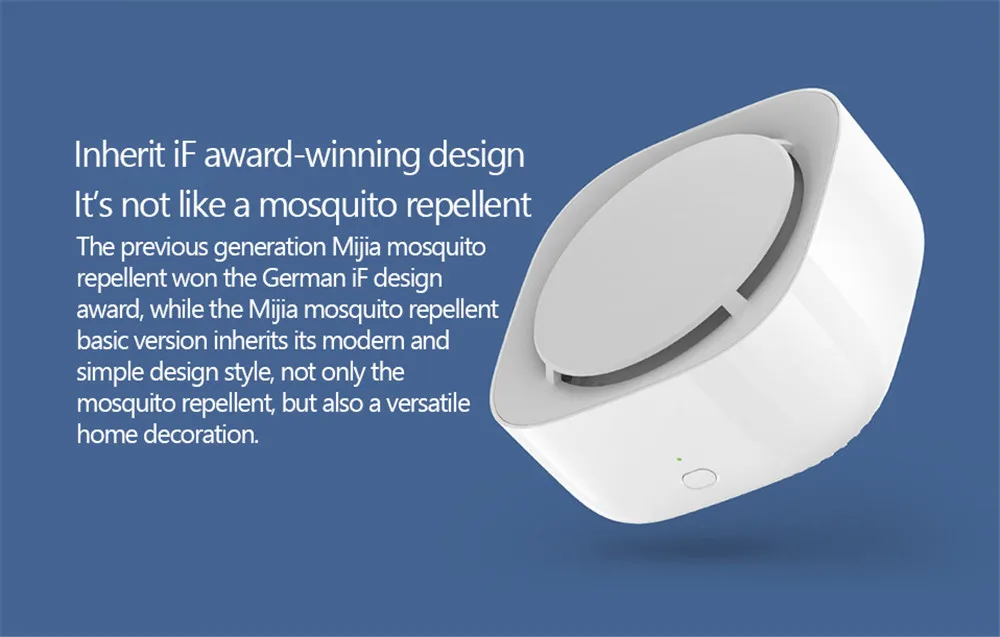 Inherit iF award-winning design
It's not like a mosquito repellent

The previous generation Mijia mosquito repellent won the German iF design award, while the Mijia mosquito repellent basic version inherits its modern and simple design style, not only the mosquito repellent, but also a versatile home decoration.